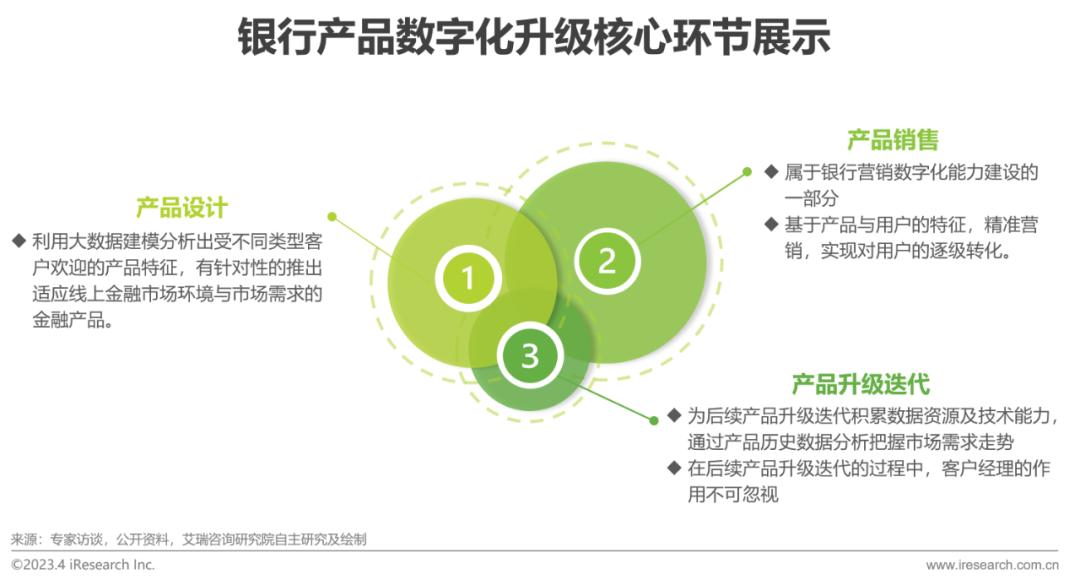 银行产品数字化升级核心环节展示

产品设计
◆ 利用大数据建模分析出受不同类型客户欢迎的产品特征，有针对性的推出适应线上金融市场环境与市场需求的金融产品。

1

2

3

产品销售
◆ 属于银行营销数字化能力建设的一部分
◆ 基于产品与用户的特征，精准营销，实现对用户的逐级转化。

产品升级迭代
◆ 为后续产品升级迭代积累数据资源及技术能力，通过产品历史数据分析把握市场需求走势
◆ 在后续产品升级迭代的过程中，客户经理的作用不可忽视

来源：专家访谈，公开资料，艾瑞咨询研究院自主研究及绘制

©2023.4 iResearch Inc.

www.iresearch.com.cn